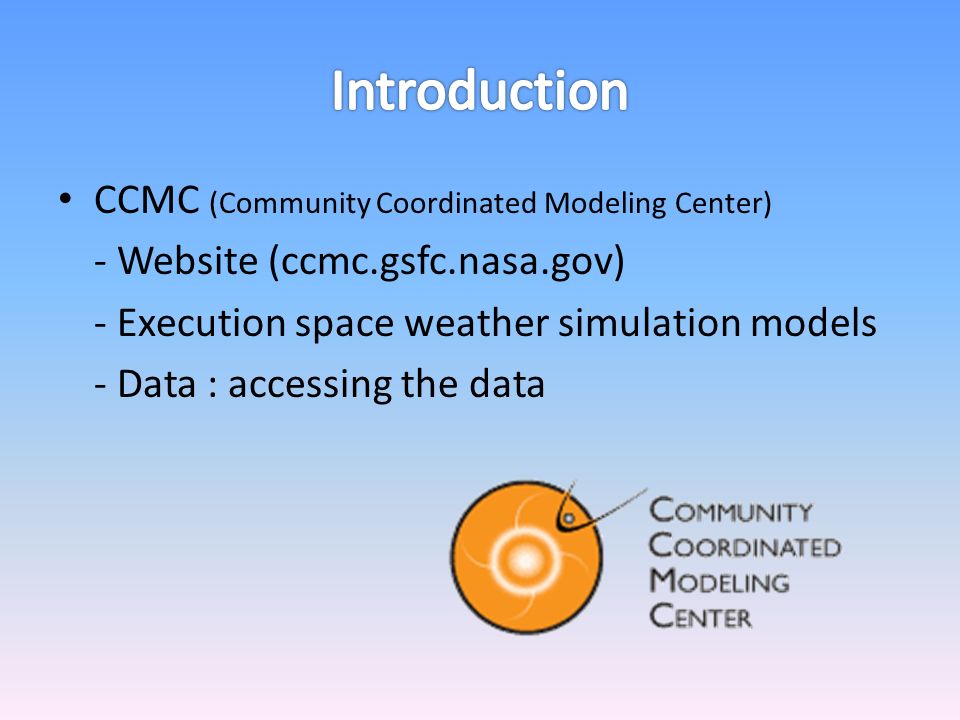 Introduction

• CCMC (Community Coordinated Modeling Center)
- Website (ccmc.gsfc.nasa.gov)
- Execution space weather simulation models
- Data : accessing the data

COMMUNITY
COORDINATED
MODELING
CENTER